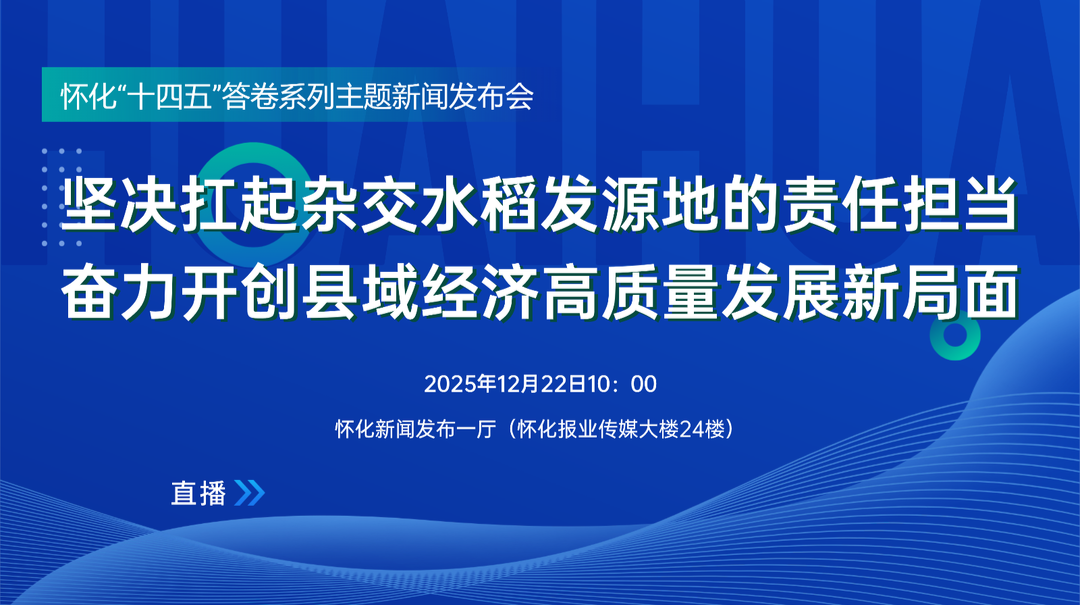 HUAIHUA

怀化“十四五”答卷系列主题新闻发布会

坚决扛起杂交水稻发源地的责任担当
奋力开创县域经济高质量发展新局面

2025年12月22日10：00

怀化新闻发布一厅（怀化报业传媒大楼24楼）

直播